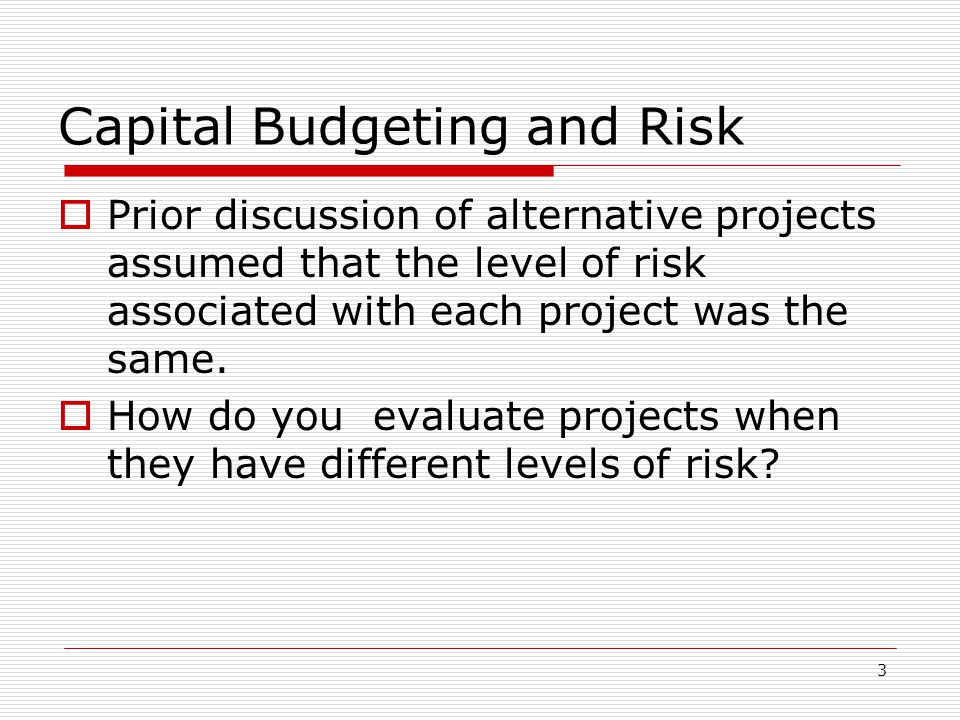 Capital Budgeting and Risk

Prior discussion of alternative projects assumed that the level of risk associated with each project was the same.

How do you  evaluate projects when they have different levels of risk?

3